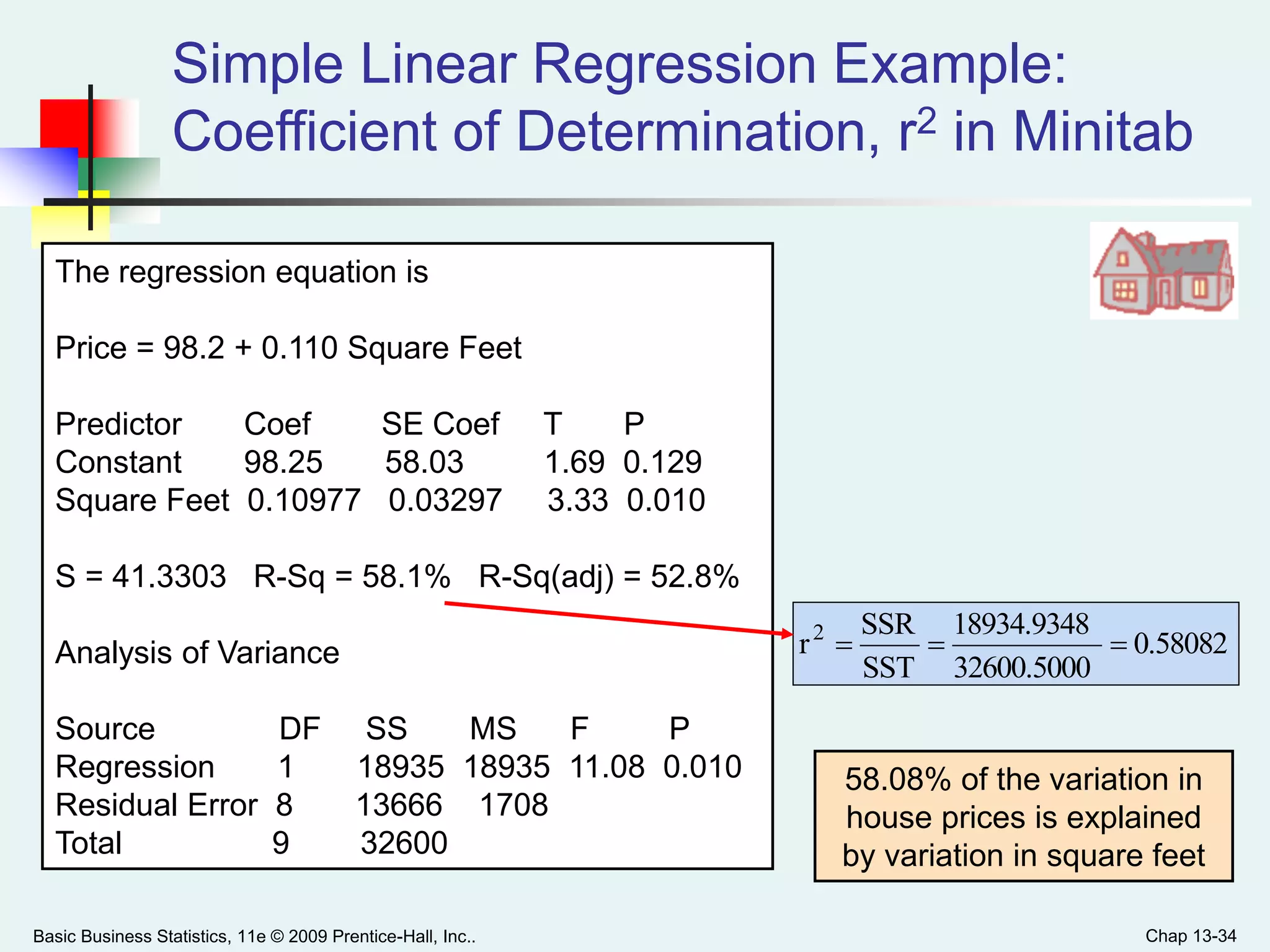 Simple Linear Regression Example: Coefficient of Determination, $r^2$ in Minitab

The regression equation is

Price = 98.2 + 0.110 Square Feet

| Predictor | Coef | SE Coef | T | P |
|---|---|---|---|---|
| Constant | 98.25 | 58.03 | 1.69 | 0.129 |
| Square Feet | 0.10977 | 0.03297 | 3.33 | 0.010 |

S = 41.3303   R-Sq = 58.1%   R-Sq(adj) = 52.8%

Analysis of Variance

| Source | DF | SS | MS | F | P |
|---|---|---|---|---|---|
| Regression | 1 | 18935 | 18935 | 11.08 | 0.010 |
| Residual Error | 8 | 13666 | 1708 | | |
| Total | 9 | 32600 | | | |

$r^2 = \frac{SSR}{SST} = \frac{18934.9348}{32600.5000} = 0.58082$

58.08% of the variation in house prices is explained by variation in square feet

Basic Business Statistics, 11e © 2009 Prentice-Hall, Inc..

Chap 13-34